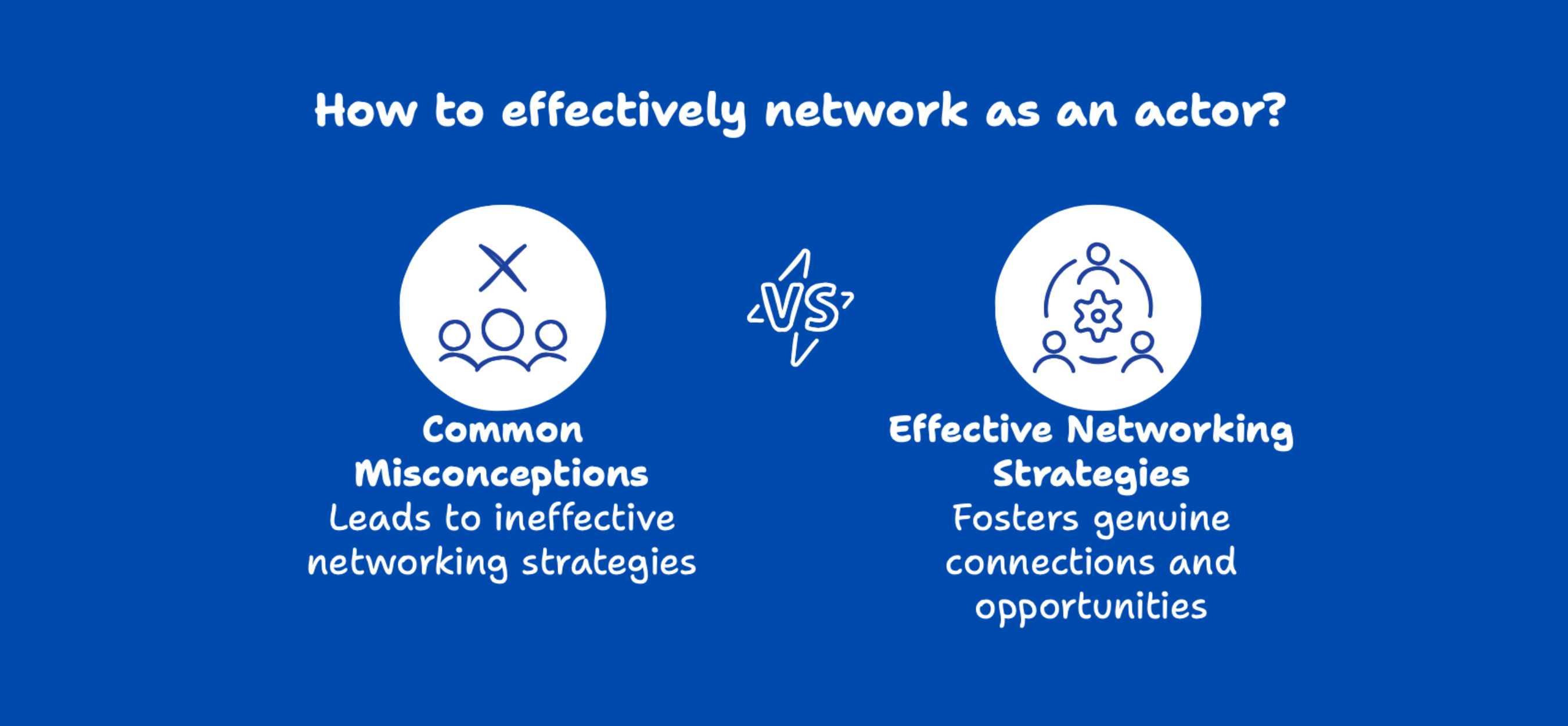 How to effectively network as an actor?

Common Misconceptions
Leads to ineffective networking strategies

VS

Effective Networking Strategies
Fosters genuine connections and opportunities